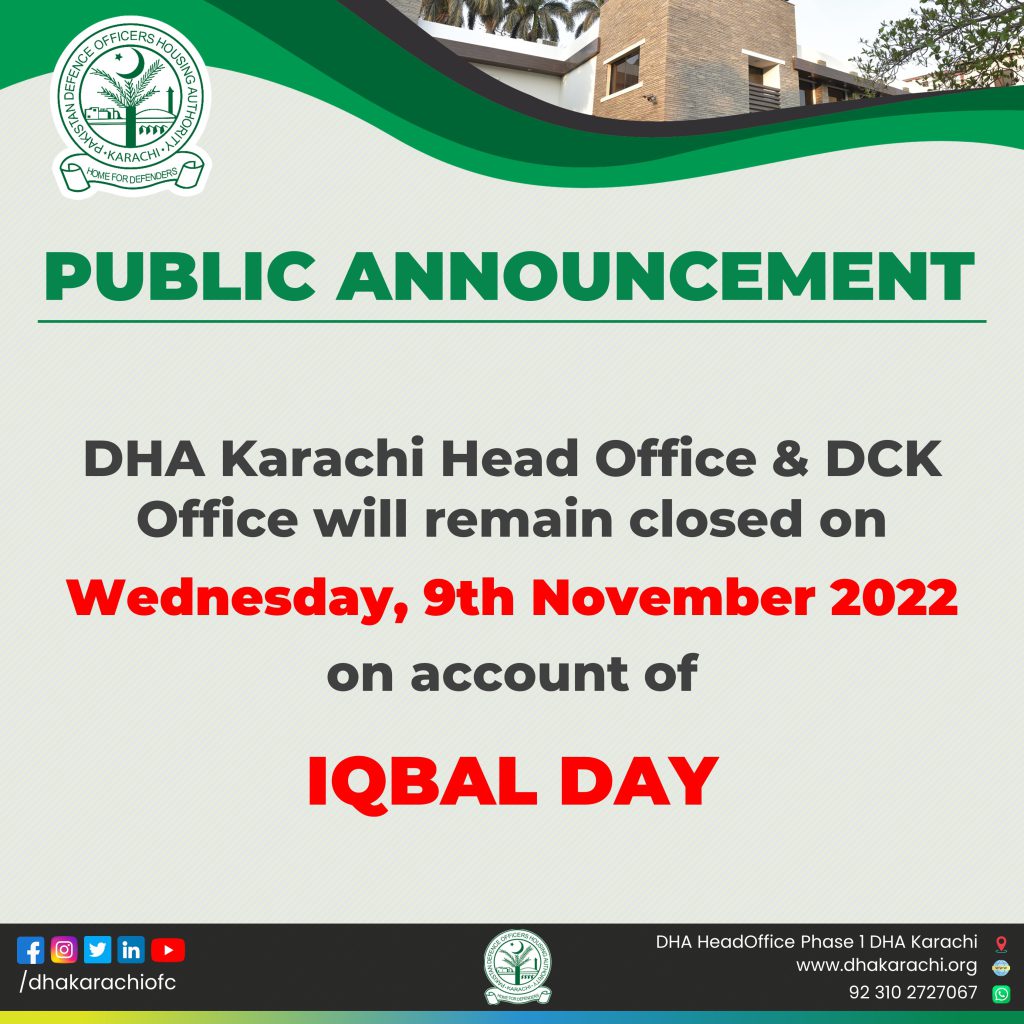 PAKISTAN DEFENCE OFFICERS HOUSING AUTHORITY
KARACHI
HOME FOR DEFENDERS

PUBLIC ANNOUNCEMENT

DHA Karachi Head Office & DCK Office will remain closed on

Wednesday, 9th November 2022

on account of

IQBAL DAY

/dhakarachiofc

DHA HeadOffice Phase 1 DHA Karachi
www.dhakarachi.org
92 310 2727067